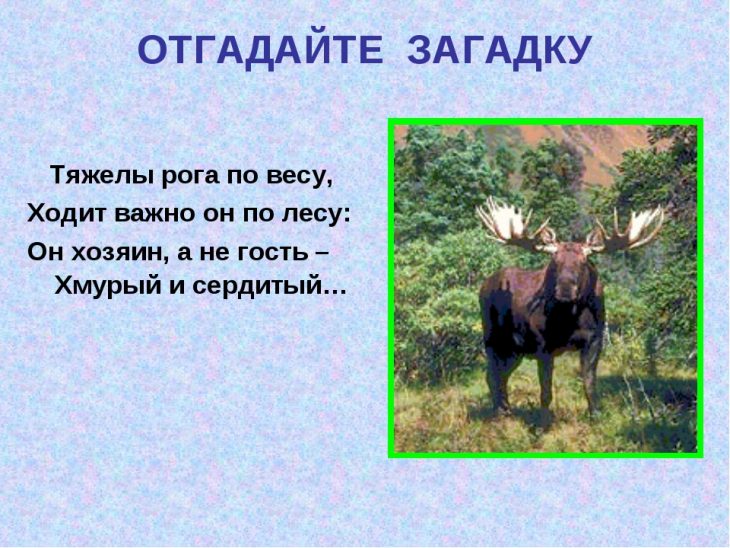 ОТГАДАЙТЕ ЗАГАДКУ

Тяжелы рога по весу,
Ходит важно он по лесу:
Он хозяин, а не гость –
Хмурый и сердитый…